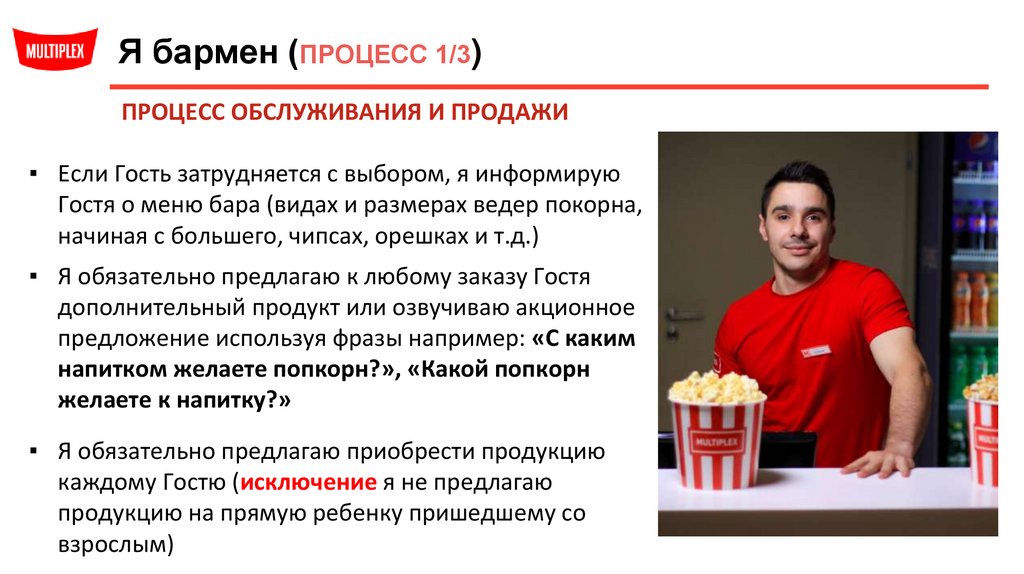 MULTIPLEX

Я бармен (ПРОЦЕСС 1/3)

ПРОЦЕСС ОБСЛУЖИВАНИЯ И ПРОДАЖИ

▪ Если Гость затрудняется с выбором, я информирую Гостя о меню бара (видах и размерах ведер покорна, начиная с большего, чипсах, орешках и т.д.)

▪ Я обязательно предлагаю к любому заказу Гостя дополнительный продукт или озвучиваю акционное предложение используя фразы например: «С каким напитком желаете попкорн?», «Какой попкорн желаете к напитку?»

▪ Я обязательно предлагаю приобрести продукцию каждому Гостю (исключение я не предлагаю продукцию на прямую ребенку пришедшему со взрослым)

MULTIPLEX

MULTIPLEX